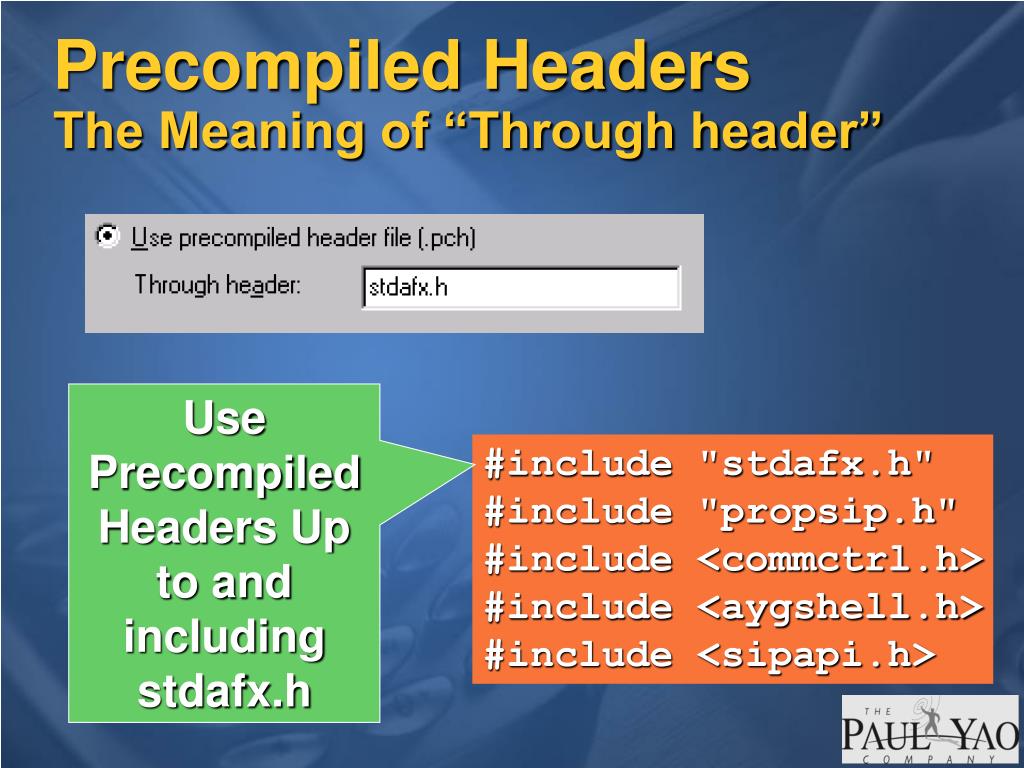 Precompiled Headers
The Meaning of “Through header”

Use precompiled header file (.pch)

Through header: stdafx.h

Use Precompiled Headers Up to and including stdafx.h

#include "stdafx.h"
#include "propsip.h"
#include <commctrl.h>
#include <aygshell.h>
#include <sipapi.h>

THE PAUL YAO COMPANY